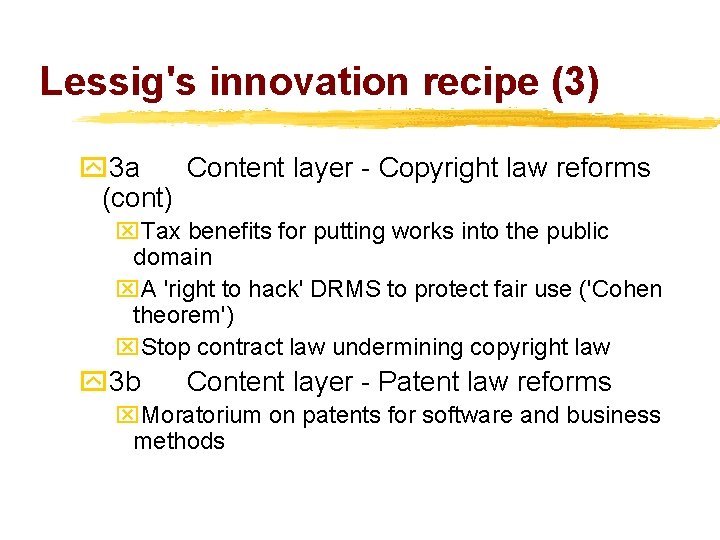 Lessig's innovation recipe (3)

3a Content layer - Copyright law reforms (cont)

Tax benefits for putting works into the public domain

A 'right to hack' DRMS to protect fair use ('Cohen theorem')

Stop contract law undermining copyright law

3b Content layer - Patent law reforms

Moratorium on patents for software and business methods